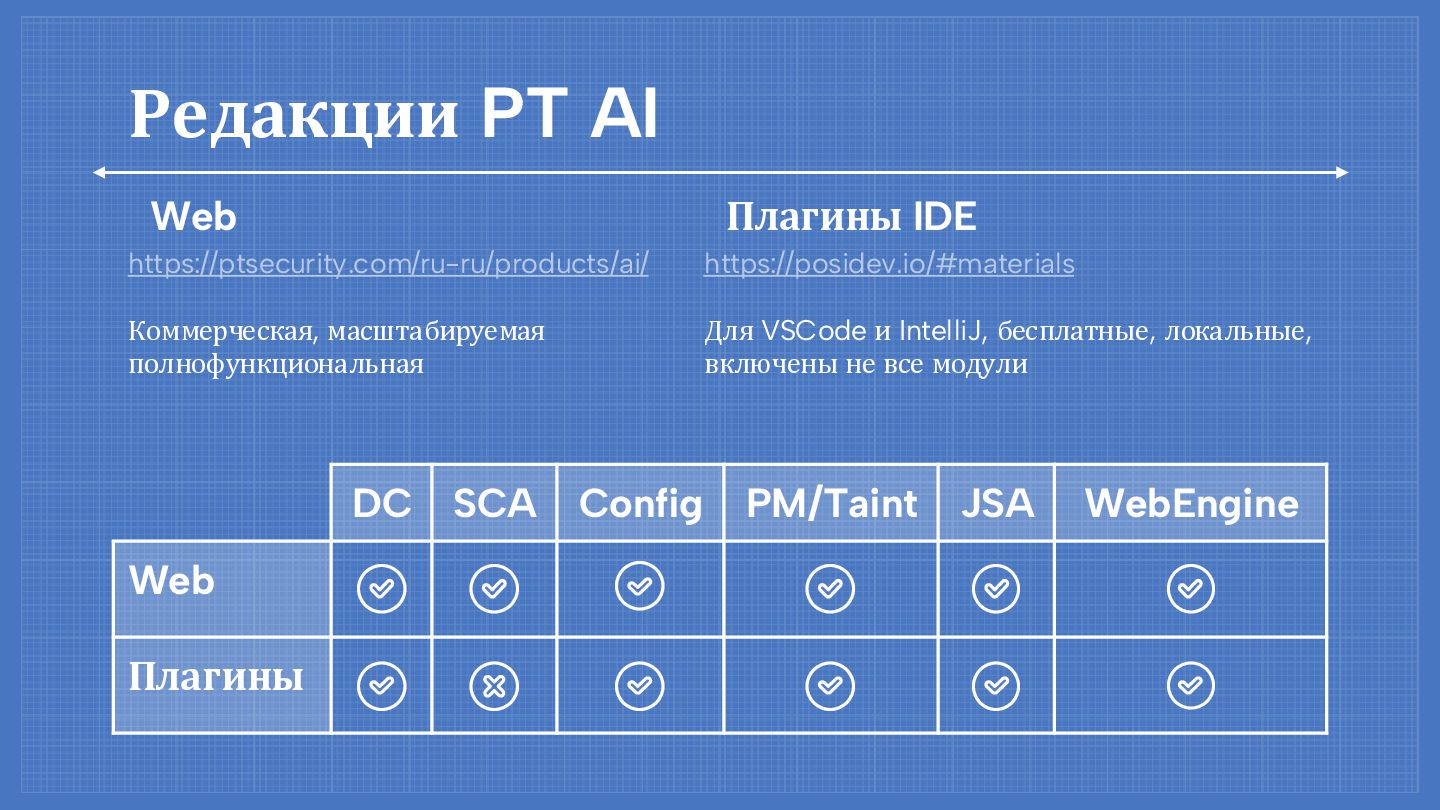 Редакции PT AI

Web
https://ptsecurity.com/ru-ru/products/ai/

Коммерческая, масштабируемая полнофункциональная

Плагины IDE
https://posidev.io/#materials

Для VSCode и IntelliJ, бесплатные, локальные, включены не все модули

| | DC | SCA | Config | PM/Taint | JSA | WebEngine |
|---|---|---|---|---|---|---|
| Web | ✓ | ✓ | ✓ | ✓ | ✓ | ✓ |
| Плагины | ✓ | ✗ | ✓ | ✓ | ✓ | ✓ |